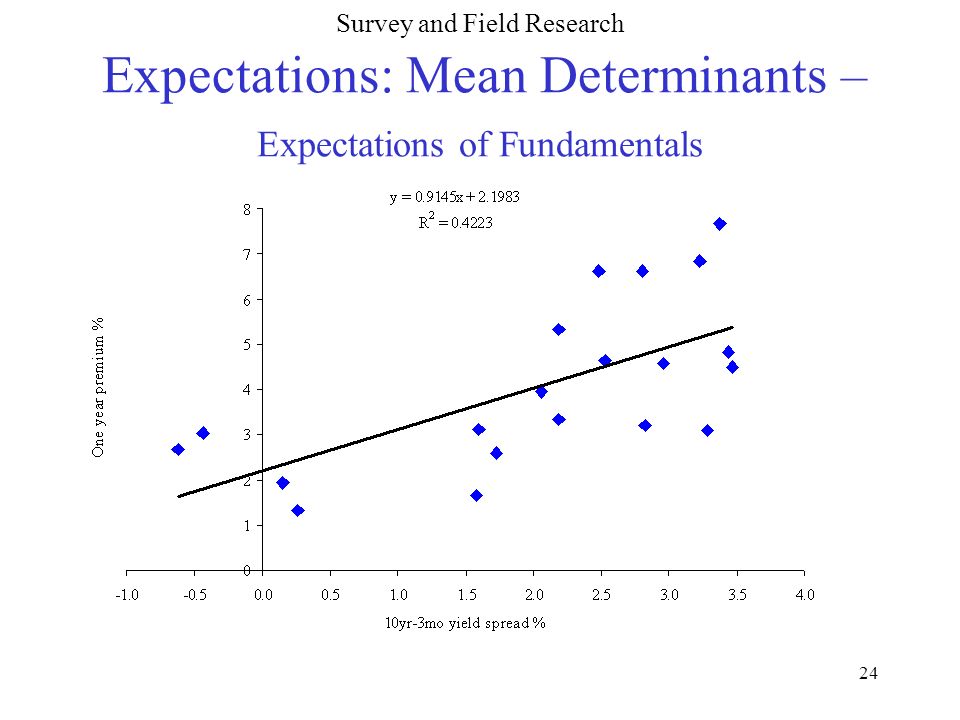 Survey and Field Research

Expectations: Mean Determinants –

Expectations of Fundamentals

$y = 0.9145x + 2.1983$
$R^2 = 0.4223$

One year premium %

8
7
6
5
4
3
2
1
0

-1.0 -0.5 0.0 0.5 1.0 1.5 2.0 2.5 3.0 3.5 4.0

10yr-3mo yield spread %

24